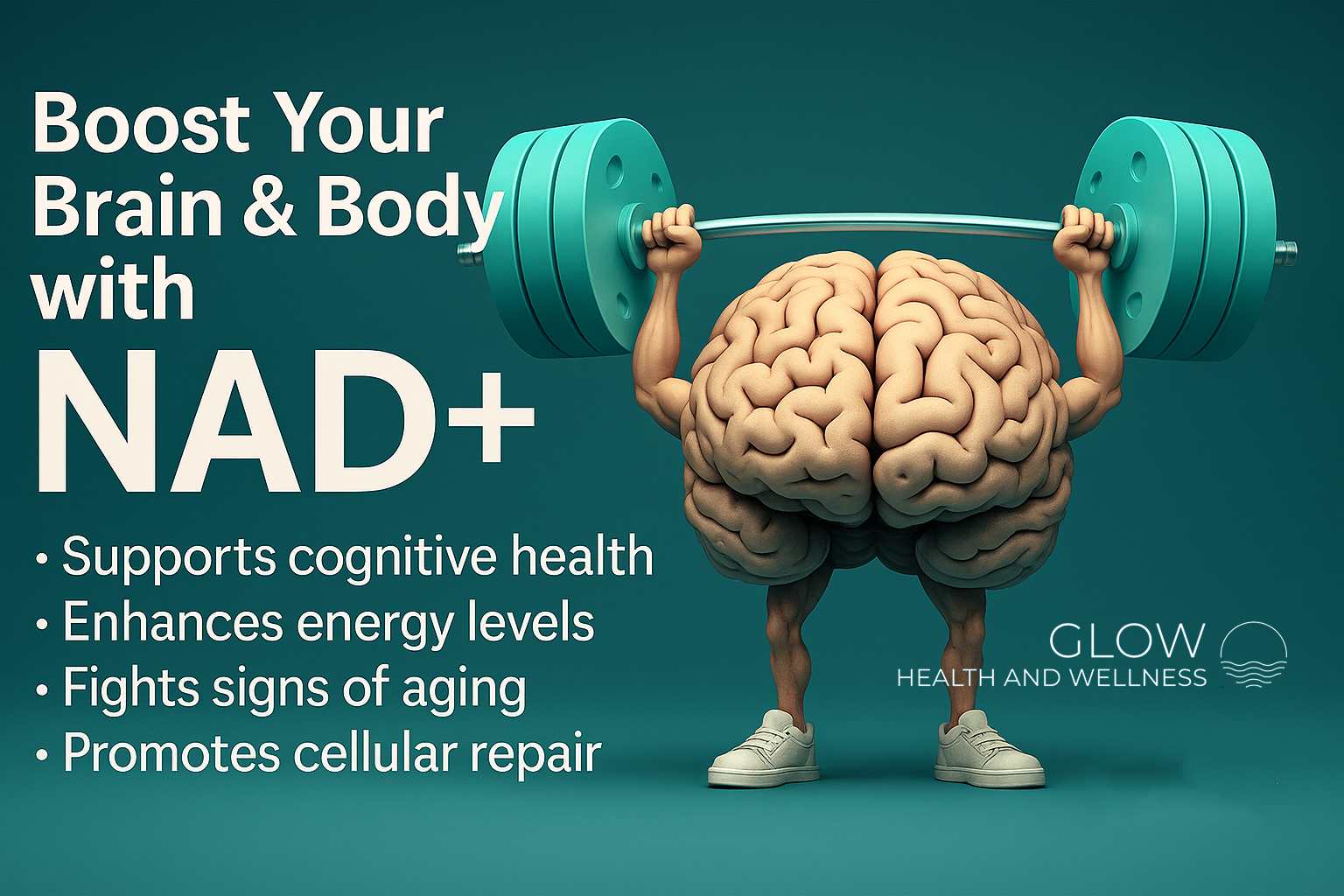 Boost Your Brain & Body with

NAD+

• Supports cognitive health
• Enhances energy levels
• Fights signs of aging
• Promotes cellular repair

GLOW
HEALTH AND WELLNESS